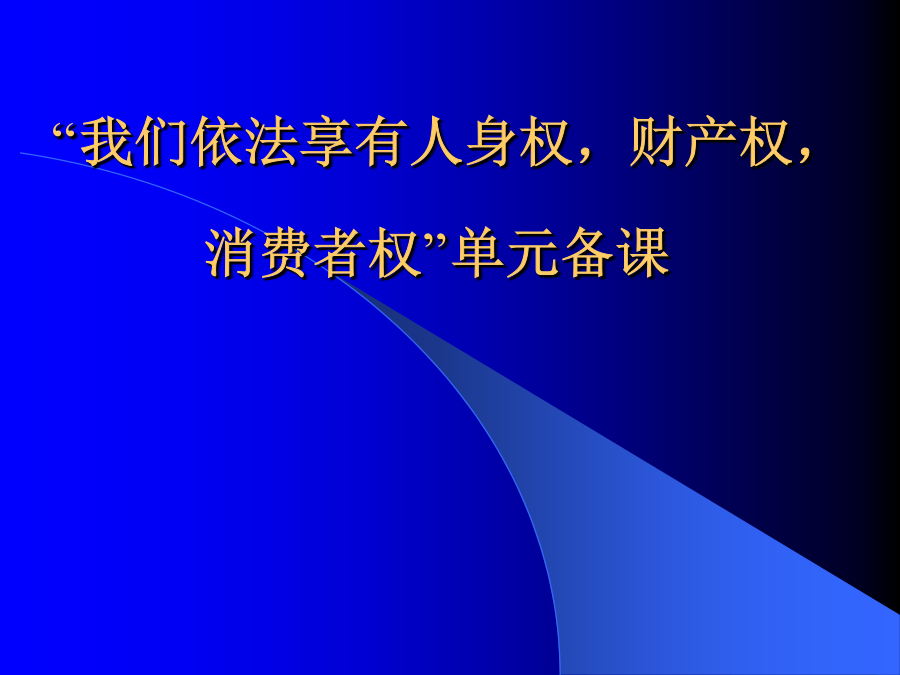 “我们依法享有人身权，财产权，消费者权”单元备课